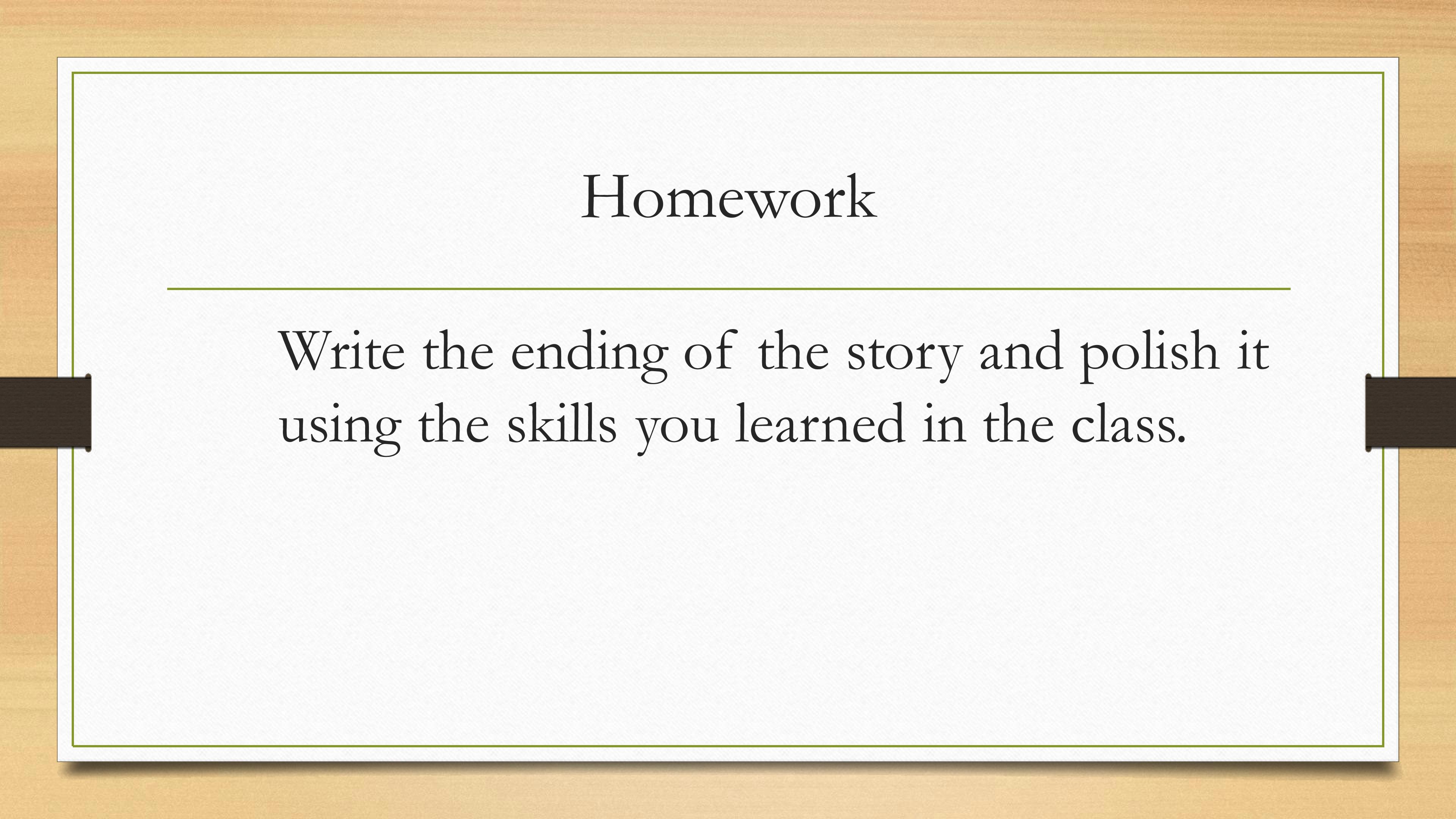 Homework

Write the ending of the story and polish it using the skills you learned in the class.